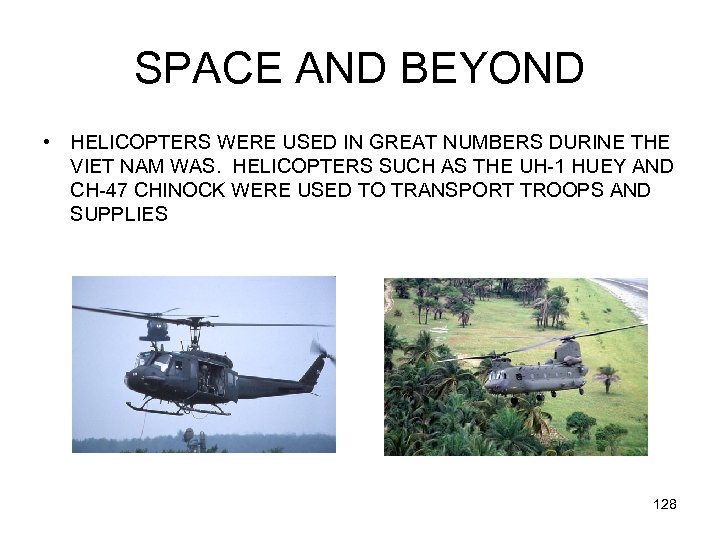 SPACE AND BEYOND

• HELICOPTERS WERE USED IN GREAT NUMBERS DURINE THE VIET NAM WAS. HELICOPTERS SUCH AS THE UH-1 HUEY AND CH-47 CHINOCK WERE USED TO TRANSPORT TROOPS AND SUPPLIES

128